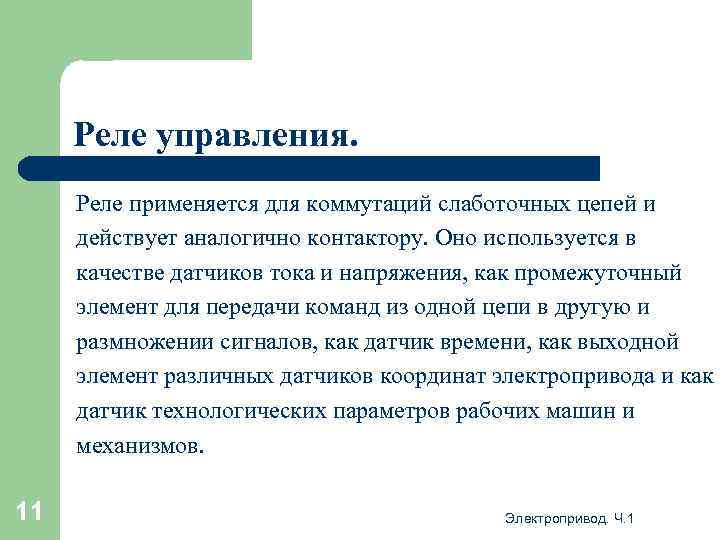 Реле управления.

Реле применяется для коммутаций слаботочных цепей и действует аналогично контактору. Оно используется в качестве датчиков тока и напряжения, как промежуточный элемент для передачи команд из одной цепи в другую и размножении сигналов, как датчик времени, как выходной элемент различных датчиков координат электропривода и как датчик технологических параметров рабочих машин и механизмов.

11

Электропривод. Ч.1